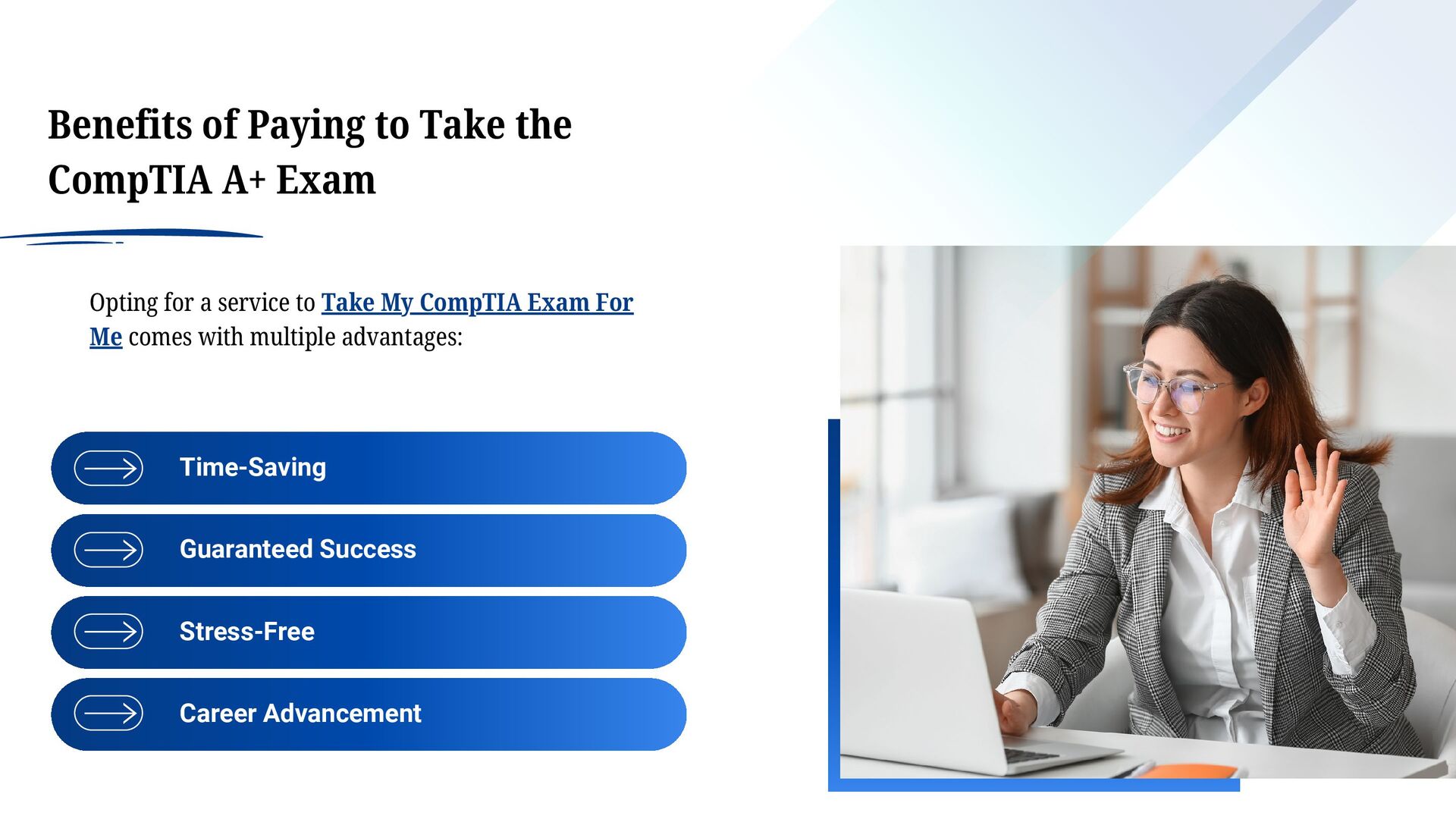 Benefits of Paying to Take the CompTIA A+ Exam

Opting for a service to Take My CompTIA Exam For Me comes with multiple advantages:

Time-Saving

Guaranteed Success

Stress-Free

Career Advancement